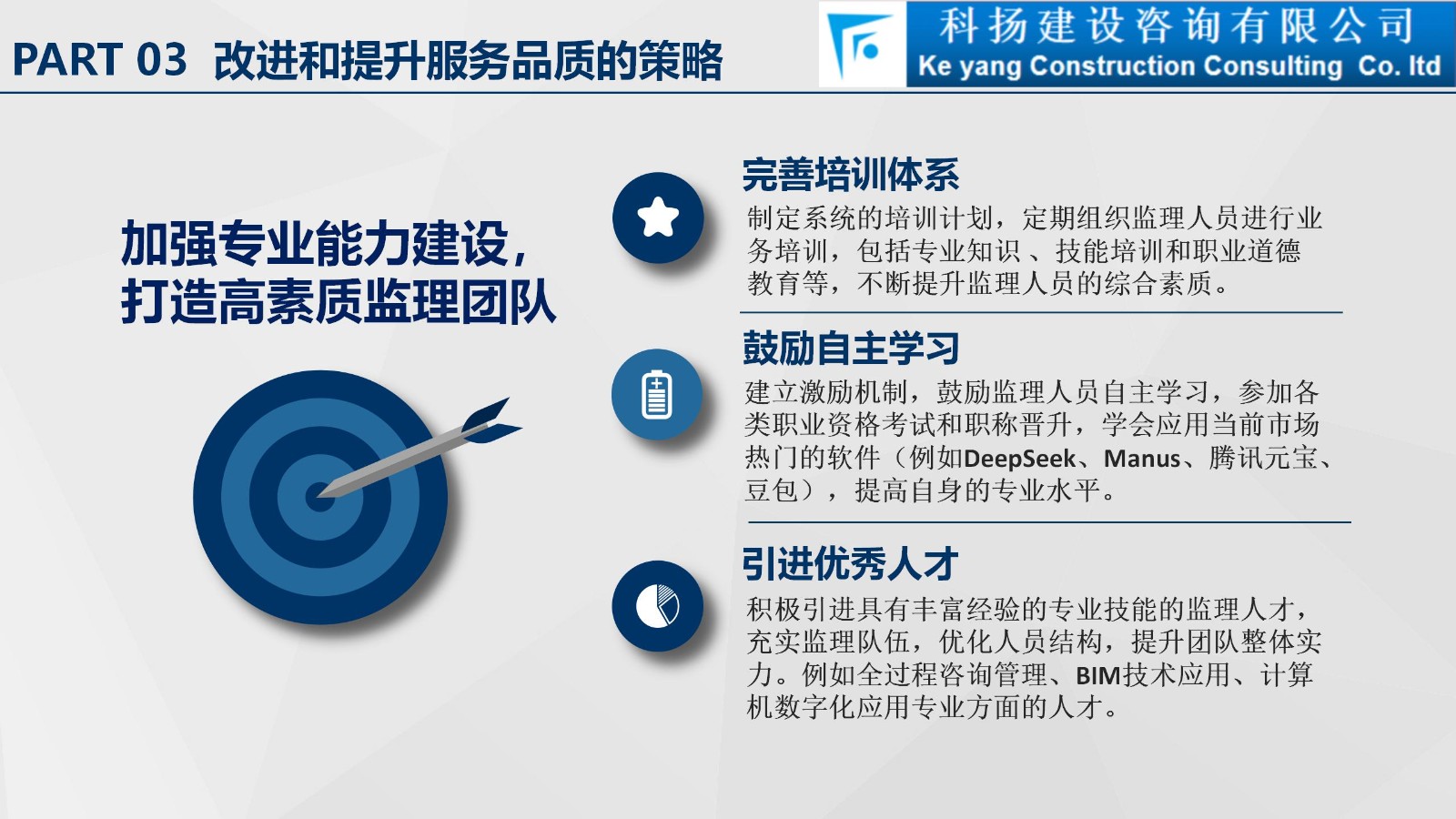 PART 03 改进和提升服务品质的策略

科扬建设咨询有限公司
Ke yang Construction Consulting Co. ltd

加强专业能力建设，打造高素质监理团队

完善培训体系

制定系统的培训计划，定期组织监理人员进行业务培训，包括专业知识、技能培训和职业道德教育等，不断提升监理人员的综合素质。

鼓励自主学习

建立激励机制，鼓励监理人员自主学习，参加各类职业资格考试和职称晋升，学会应用当前市场热门的软件（例如DeepSeek、Manus、腾讯元宝、豆包），提高自身的专业水平。

引进优秀人才

积极引进具有丰富经验的专业技能的监理人才，充实监理队伍，优化人员结构，提升团队整体实力。例如全过程咨询管理、BIM技术应用、计算机数字化应用专业方面的人才。